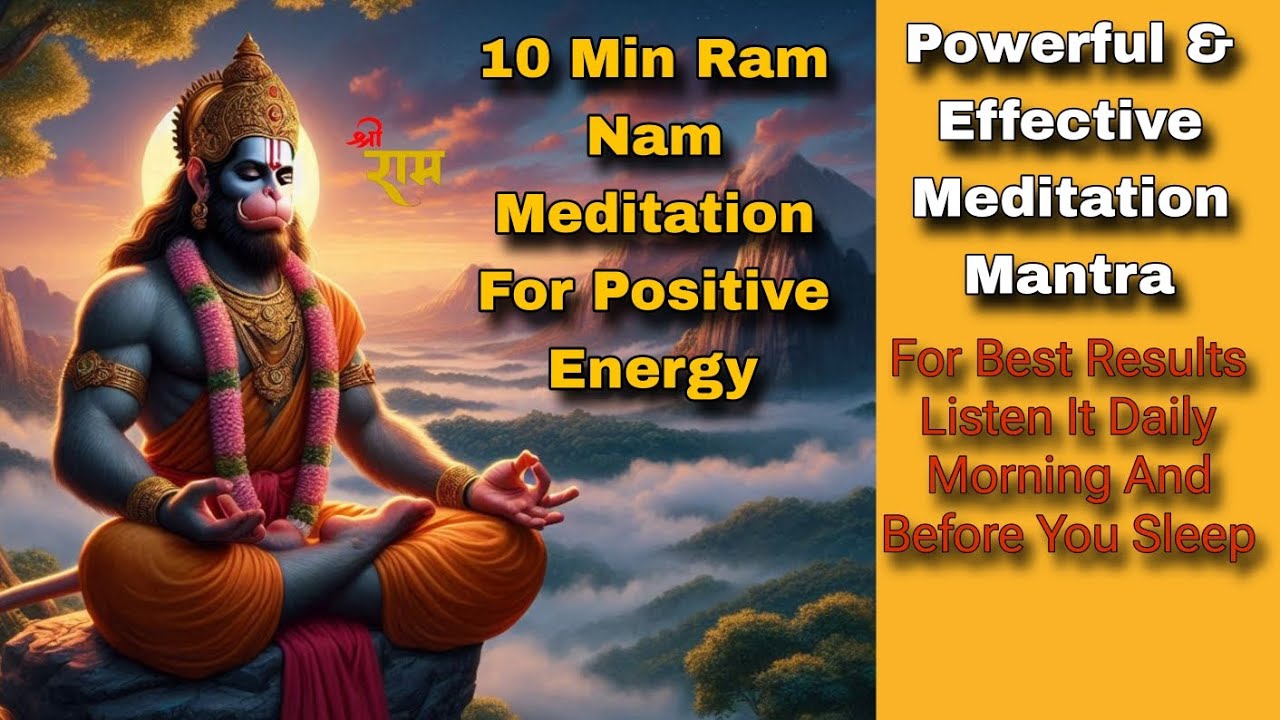 श्री राम

10 Min Ram Nam Meditation For Positive Energy

Powerful & Effective Meditation Mantra

For Best Results Listen It Daily Morning And Before You Sleep